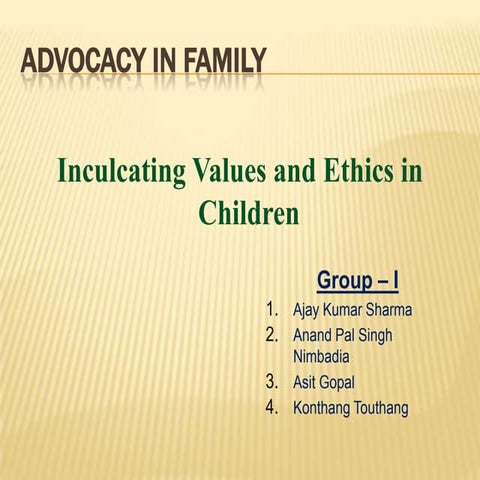 ADVOCACY IN FAMILY

Inculcating Values and Ethics in Children

Group – I

1. Ajay Kumar Sharma
2. Anand Pal Singh Nimbadia
3. Asit Gopal
4. Konthang Touthang